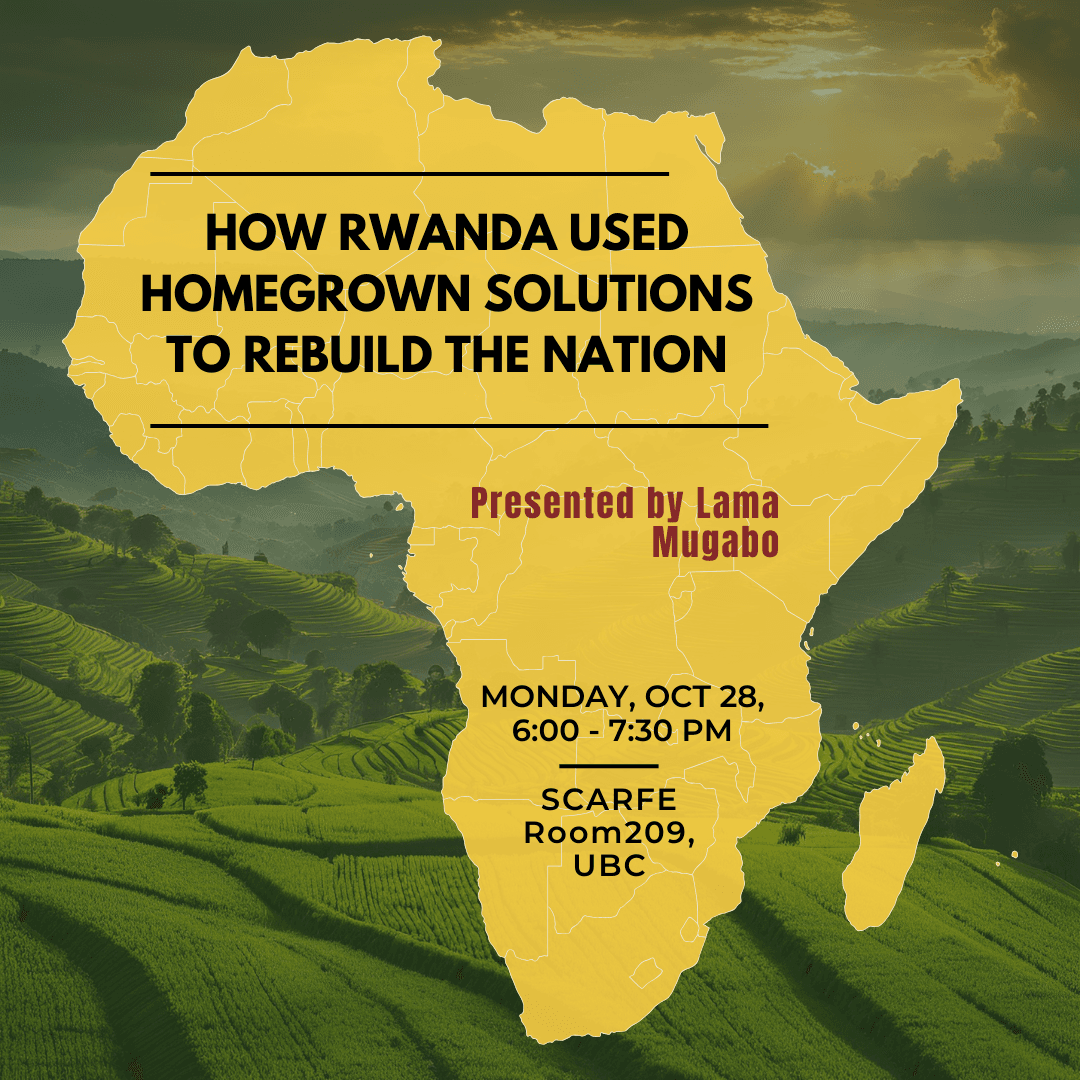 HOW RWANDA USED HOMEGROWN SOLUTIONS TO REBUILD THE NATION

Presented by Lama Mugabo

MONDAY, OCT 28, 6:00 - 7:30 PM

SCARFE Room209, UBC